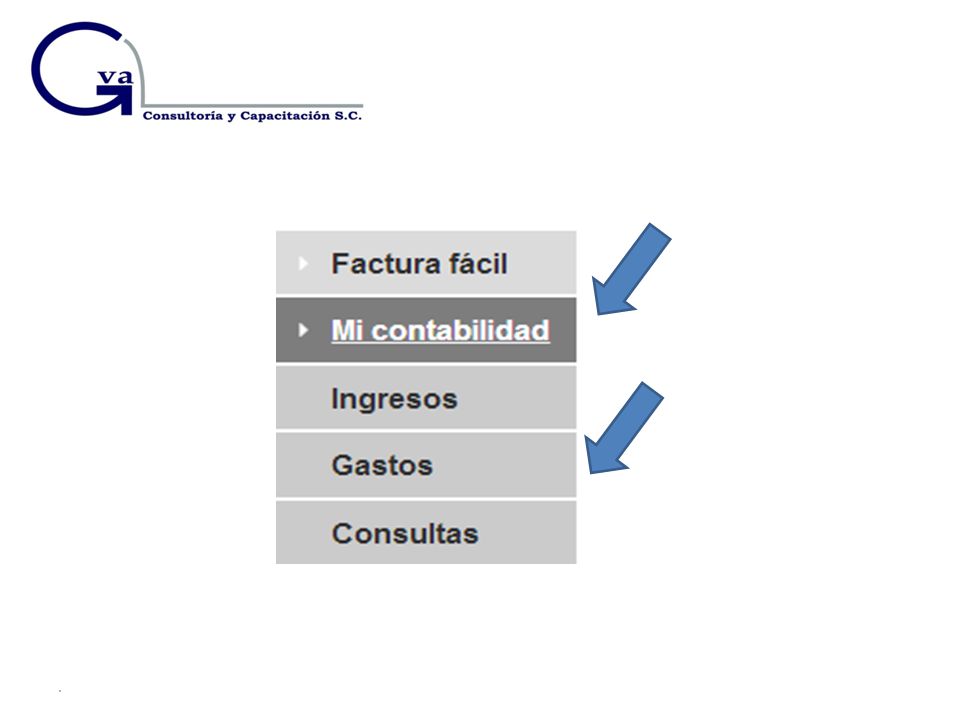 Gva
Consultoría y Capacitación S.C.

Factura fácil
Mi contabilidad
Ingresos
Gastos
Consultas